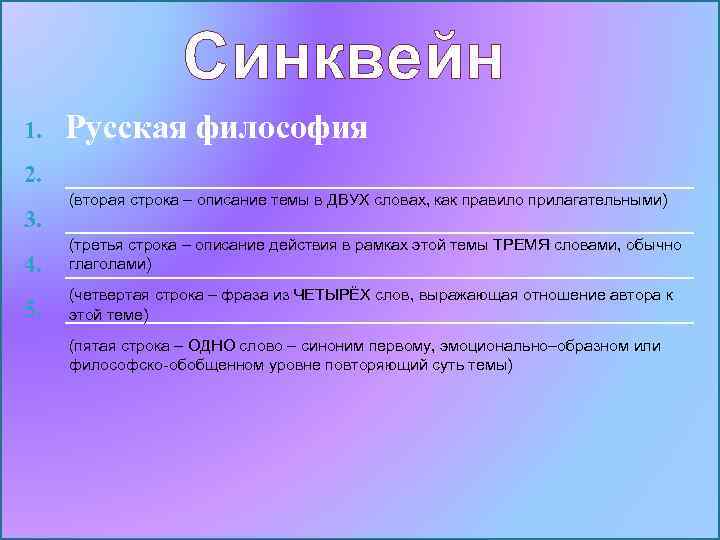 Синквейн

1. Русская философия
2.
(вторая строка – описание темы в ДВУХ словах, как правило прилагательными)
3.
(третья строка – описание действия в рамках этой темы ТРЕМЯ словами, обычно глаголами)
4.
(четвертая строка – фраза из ЧЕТЫРЁХ слов, выражающая отношение автора к этой теме)
5.
(пятая строка – ОДНО слово – синоним первому, эмоционально–образном или философско-обобщенном уровне повторяющий суть темы)